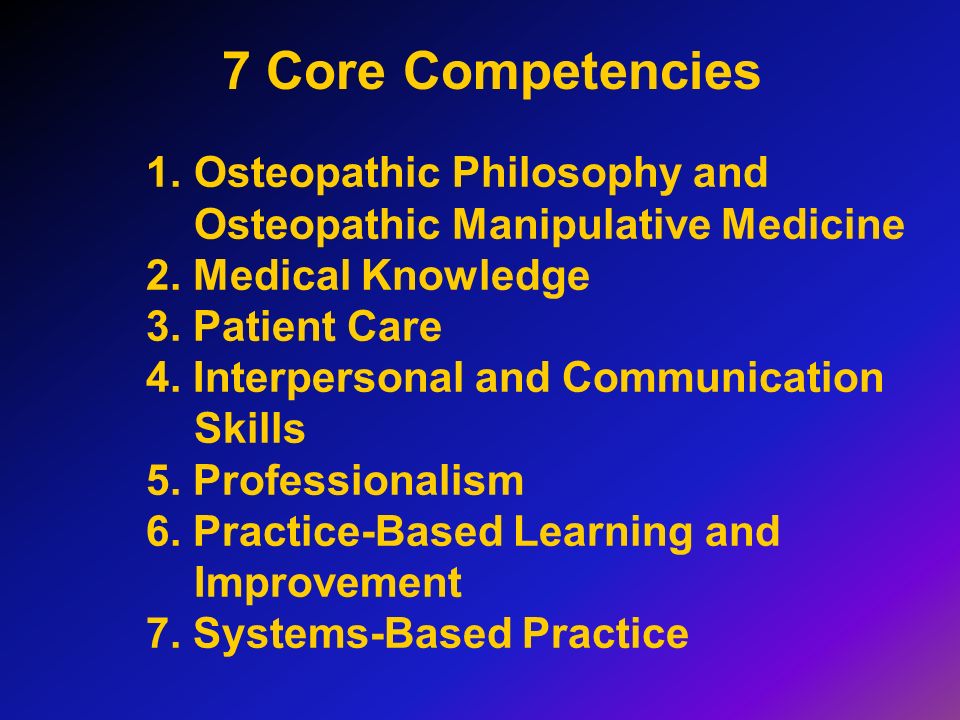 7 Core Competencies

1. Osteopathic Philosophy and Osteopathic Manipulative Medicine
2. Medical Knowledge
3. Patient Care
4. Interpersonal and Communication Skills
5. Professionalism
6. Practice-Based Learning and Improvement
7. Systems-Based Practice